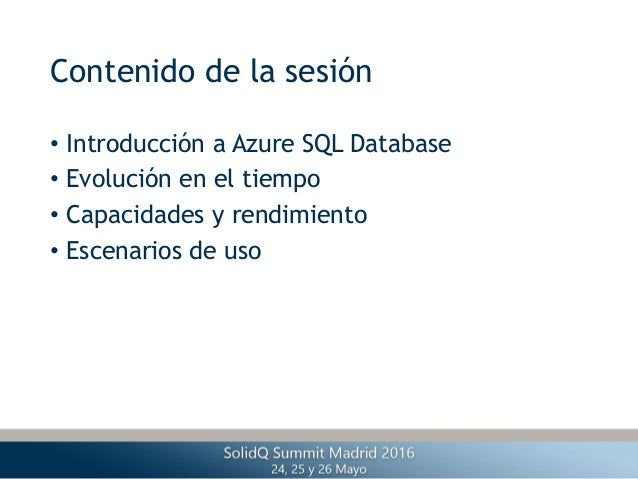 Contenido de la sesión

• Introducción a Azure SQL Database
• Evolución en el tiempo
• Capacidades y rendimiento
• Escenarios de uso

SolidQ Summit Madrid 2016
24, 25 y 26 Mayo